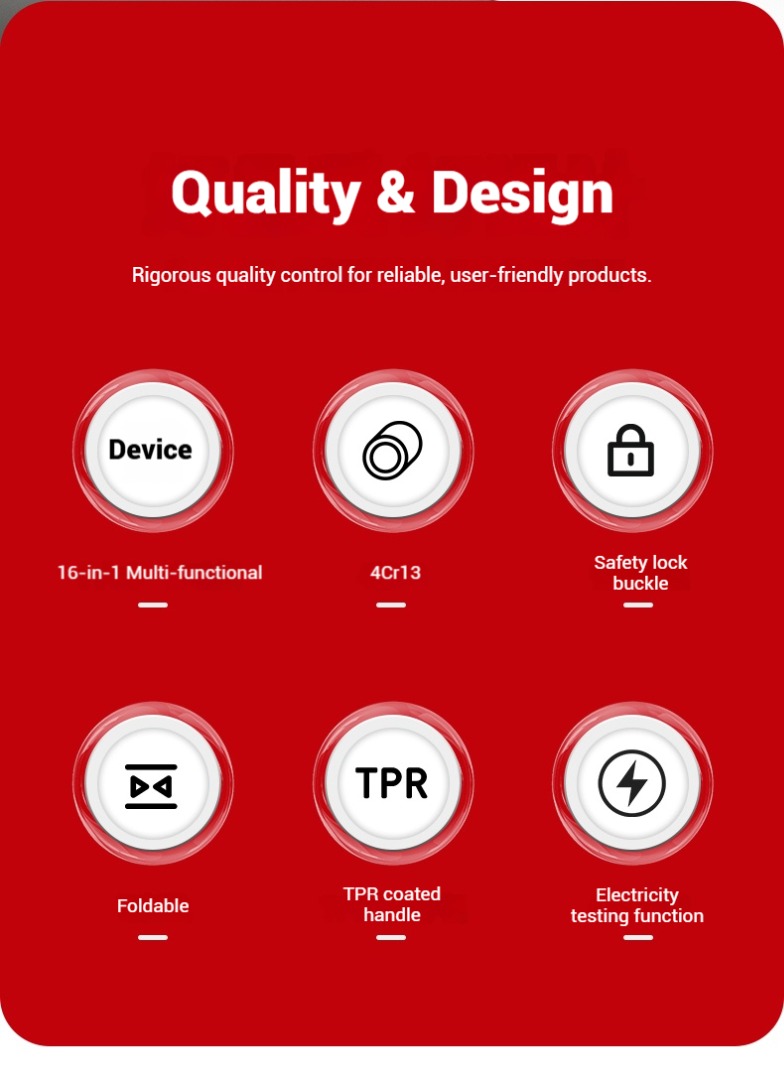 Quality & Design

Rigorous quality control for reliable, user-friendly products.

Device

16-in-1 Multi-functional

4Cr13

Safety lock buckle

Foldable

TPR

TPR coated handle

Electricity testing function